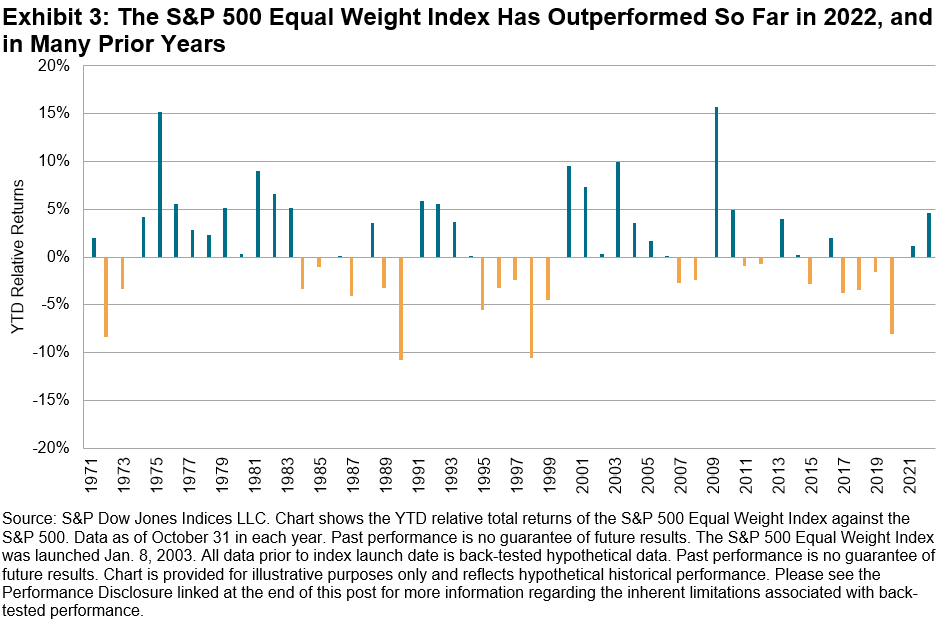 Exhibit 3: The S&P 500 Equal Weight Index Has Outperformed So Far in 2022, and in Many Prior Years

20%
15%
10%
5%
0%
-5%
-10%
-15%
-20%

YTD Relative Returns

1971 1973 1975 1977 1979 1981 1983 1985 1987 1989 1991 1993 1995 1997 1999 2001 2003 2005 2007 2009 2011 2013 2015 2017 2019 2021

Source: S&P Dow Jones Indices LLC. Chart shows the YTD relative total returns of the S&P 500 Equal Weight Index against the S&P 500. Data as of October 31 in each year. Past performance is no guarantee of future results. The S&P 500 Equal Weight Index was launched Jan. 8, 2003. All data prior to index launch date is back-tested hypothetical data. Past performance is no guarantee of future results. Chart is provided for illustrative purposes only and reflects hypothetical historical performance. Please see the Performance Disclosure linked at the end of this post for more information regarding the inherent limitations associated with back-tested performance.